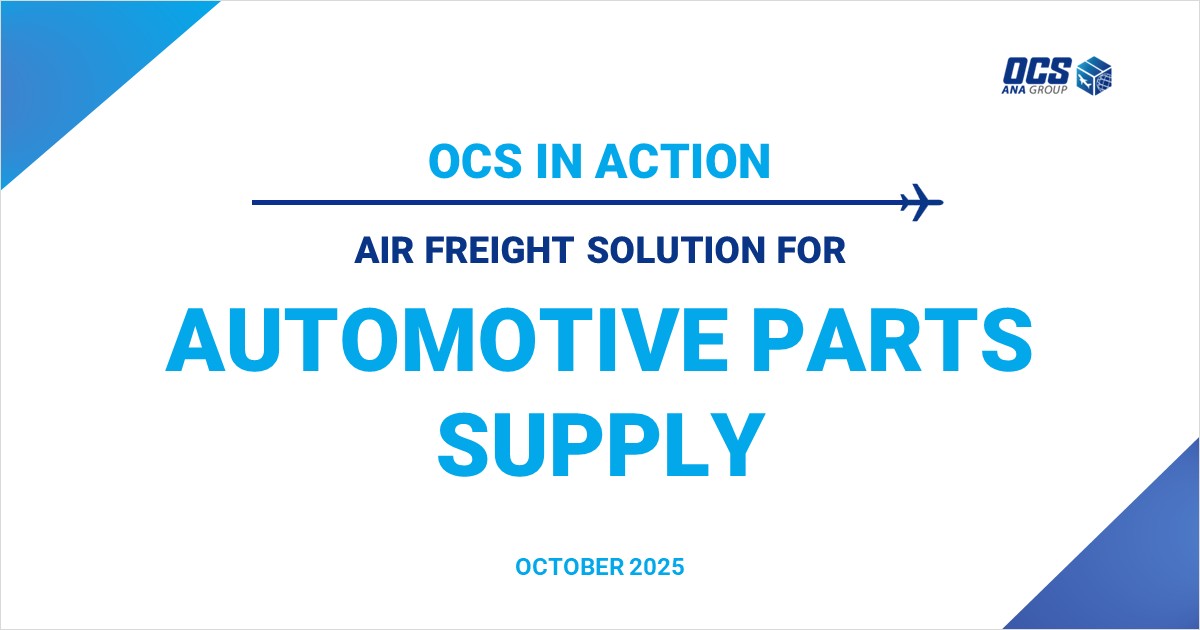 OCS
ANA GROUP

OCS IN ACTION

AIR FREIGHT SOLUTION FOR

AUTOMOTIVE PARTS SUPPLY

OCTOBER 2025